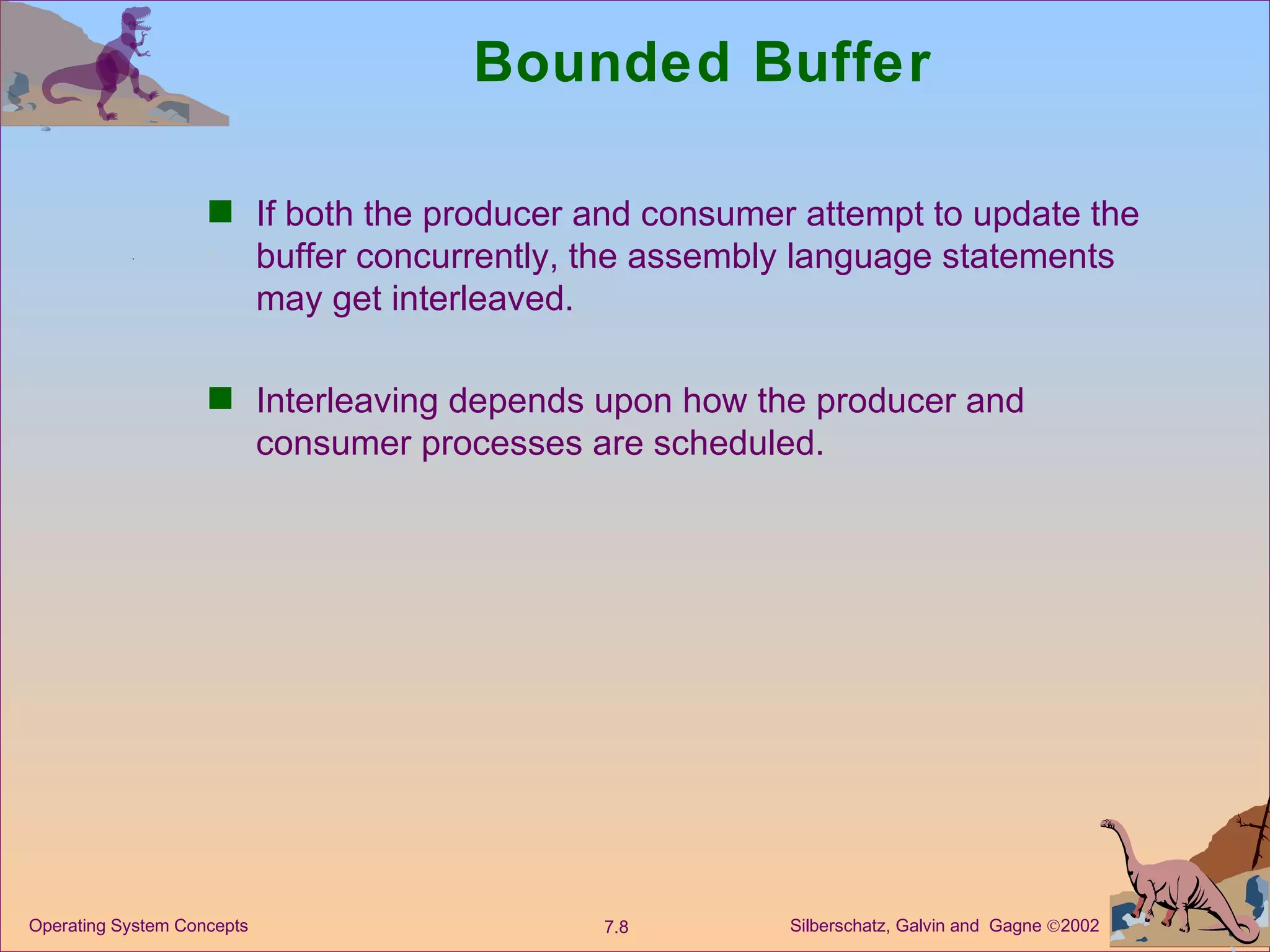 Bounded Buffer

If both the producer and consumer attempt to update the buffer concurrently, the assembly language statements may get interleaved.

Interleaving depends upon how the producer and consumer processes are scheduled.

Operating System Concepts

7.8

Silberschatz, Galvin and Gagne ©2002